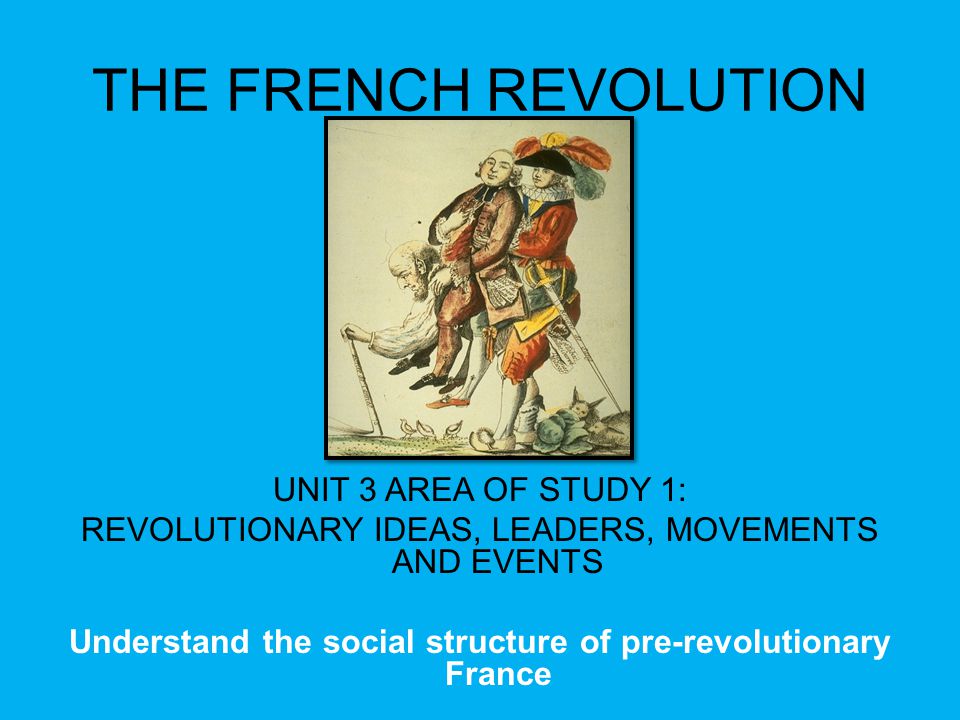 THE FRENCH REVOLUTION

UNIT 3 AREA OF STUDY 1:
REVOLUTIONARY IDEAS, LEADERS, MOVEMENTS AND EVENTS

Understand the social structure of pre-revolutionary France